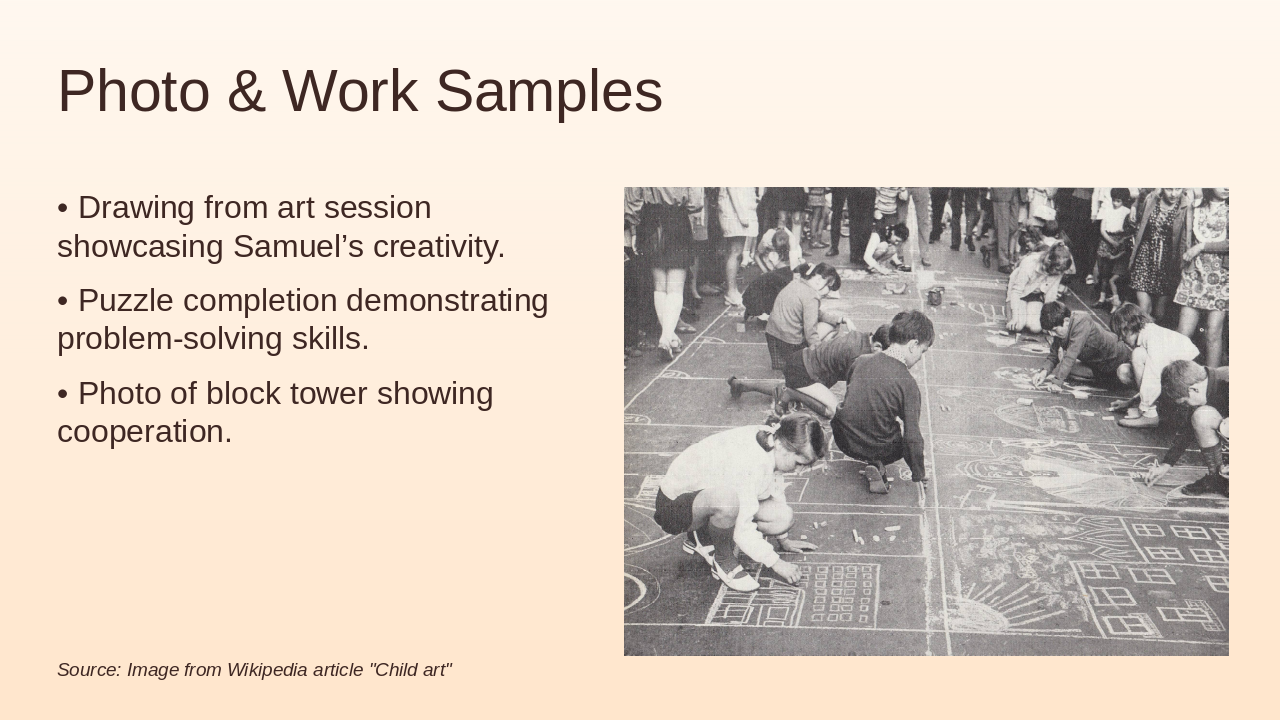 Photo & Work Samples

• Drawing from art session showcasing Samuel’s creativity.

• Puzzle completion demonstrating problem-solving skills.

• Photo of block tower showing cooperation.

Source: Image from Wikipedia article "Child art"